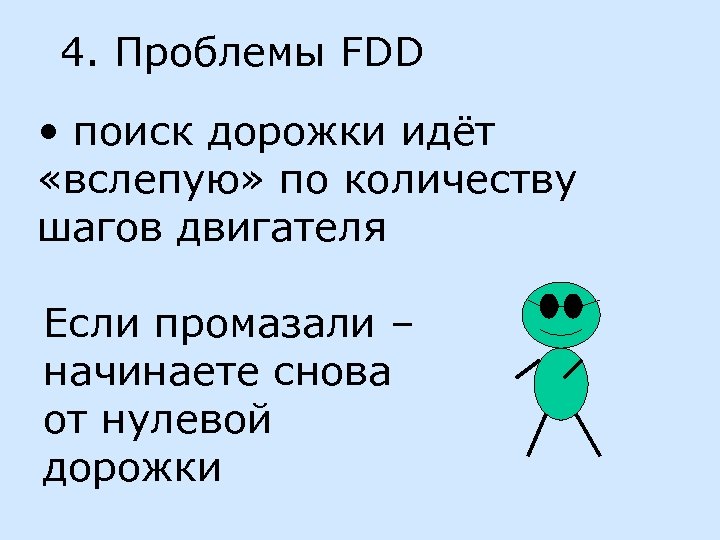 4. Проблемы FDD

• поиск дорожки идёт «вслепую» по количеству шагов двигателя

Если промазали – начинаете снова от нулевой дорожки